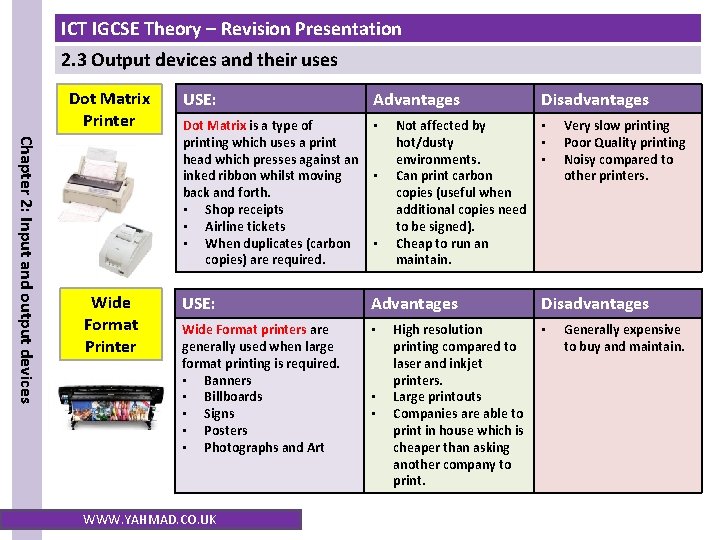 ICT IGCSE Theory – Revision Presentation

2.3 Output devices and their uses

Chapter 2: Input and output devices

Dot Matrix Printer

| USE: | Advantages | Disadvantages |
|---|---|---|
| Dot Matrix is a type of printing which uses a print head which presses against an inked ribbon whilst moving back and forth. ▪ Shop receipts ▪ Airline tickets ▪ When duplicates (carbon copies) are required. | ▪ Not affected by hot/dusty environments. ▪ Can print carbon copies (useful when additional copies need to be signed). ▪ Cheap to run an maintain. | ▪ Very slow printing ▪ Poor Quality printing ▪ Noisy compared to other printers. |

Wide Format Printer

| USE: | Advantages | Disadvantages |
|---|---|---|
| Wide Format printers are generally used when large format printing is required. ▪ Banners ▪ Billboards ▪ Signs ▪ Posters ▪ Photographs and Art | ▪ High resolution printing compared to laser and inkjet printers. ▪ Large printouts ▪ Companies are able to print in house which is cheaper than asking another company to print. | ▪ Generally expensive to buy and maintain. |

WWW.YAHMAD.CO.UK